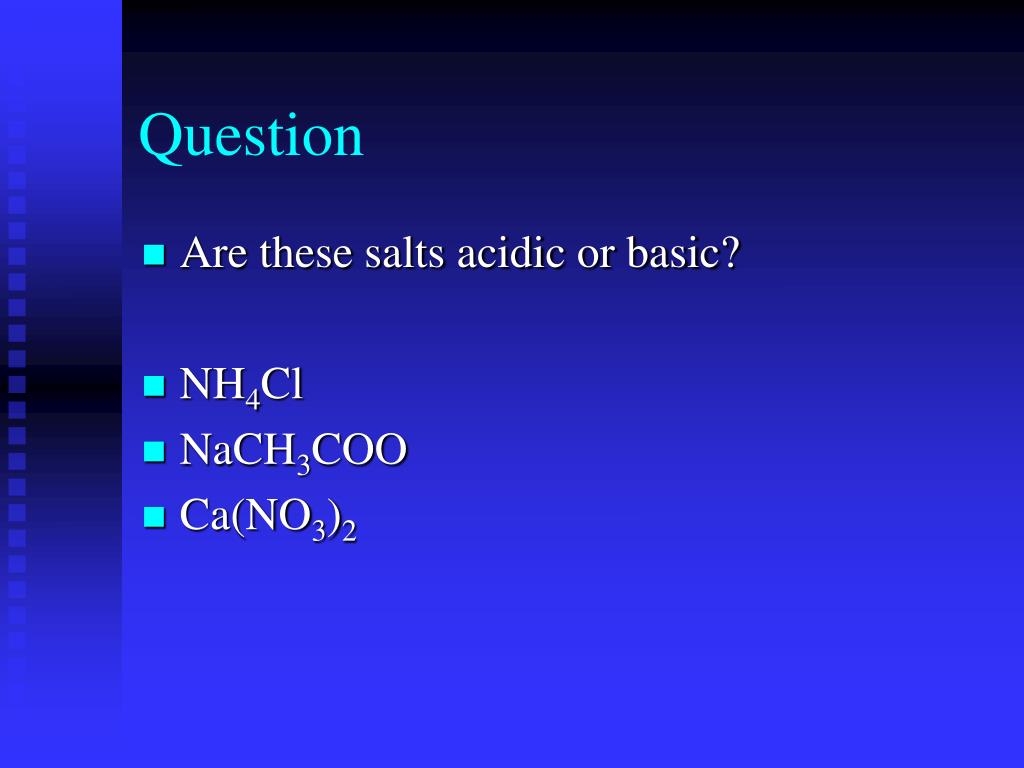 Question

Are these salts acidic or basic?

$NH_4Cl$
$NaCH_3COO$
$Ca(NO_3)_2$